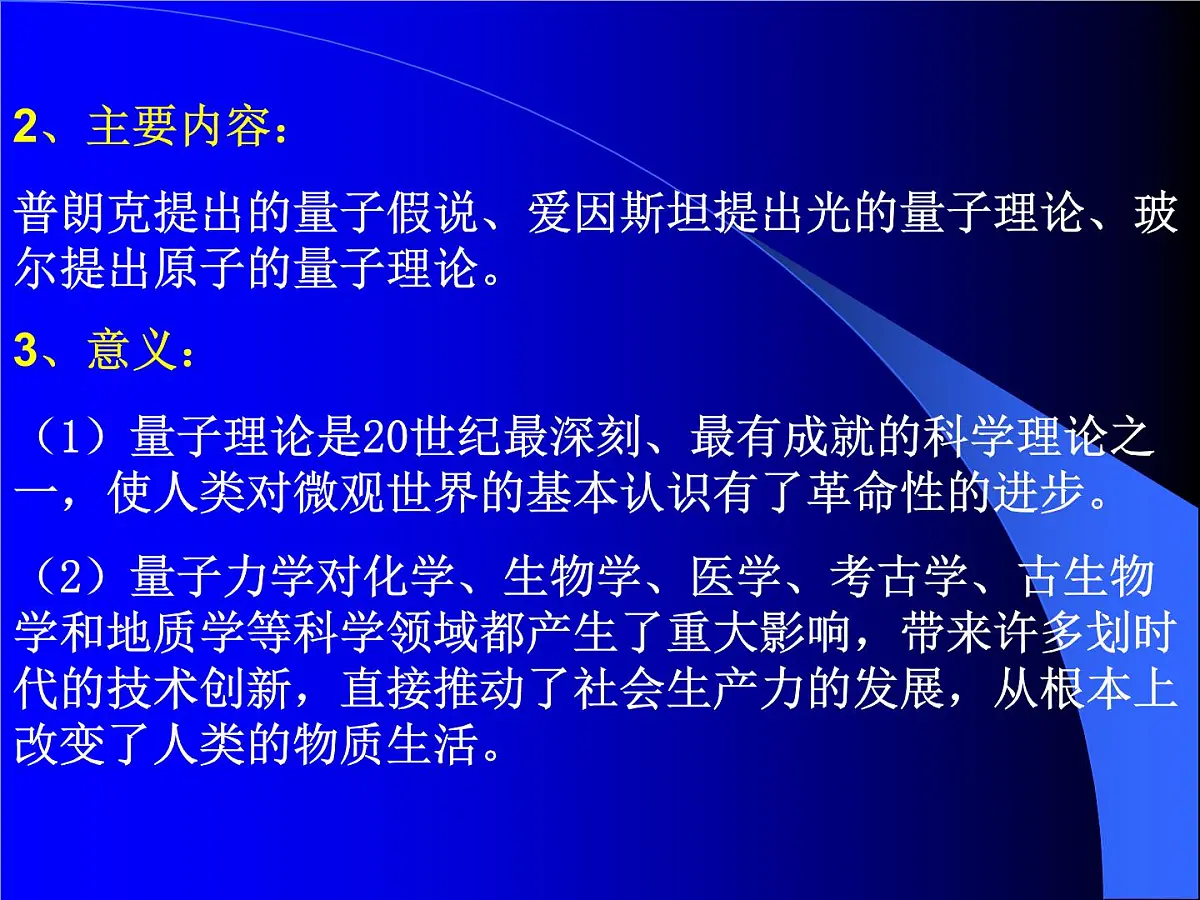 2、主要内容：

普朗克提出的量子假说、爱因斯坦提出光的量子理论、玻尔提出原子的量子理论。

3、意义：

（1）量子理论是20世纪最深刻、最有成就的科学理论之一，使人类对微观世界的基本认识有了革命性的进步。

（2）量子力学对化学、生物学、医学、考古学、古生物学和地质学等科学领域都产生了重大影响，带来许多划时代的技术创新，直接推动了社会生产力的发展，从根本上改变了人类的物质生活。